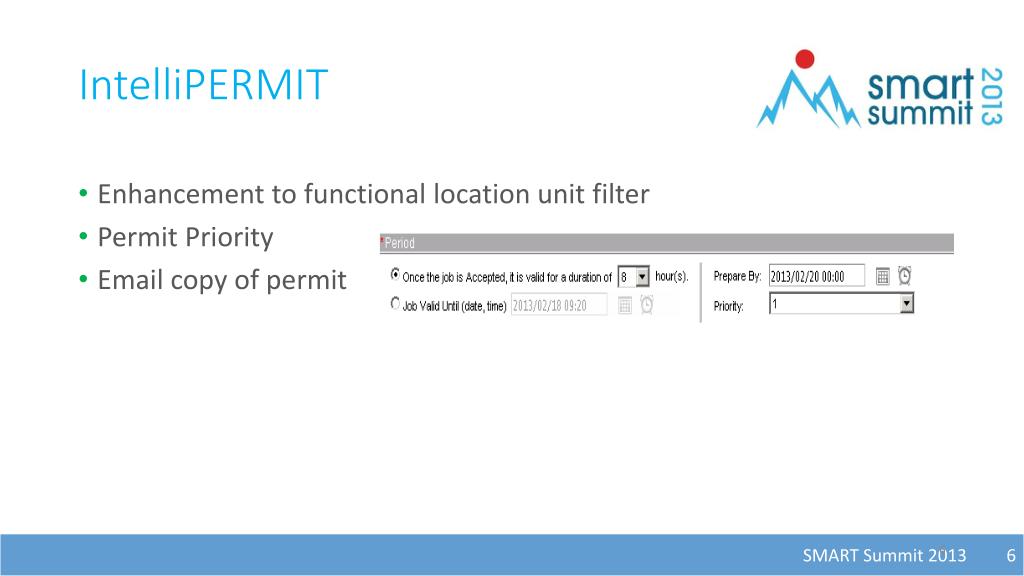 IntelliPERMIT

smart summit 2013

• Enhancement to functional location unit filter
• Permit Priority
• Email copy of permit

Period

Once the job is Accepted, it is valid for a duration of 8 hour(s).

Job Valid Until (date, time) 2013/02/18 09:20

Prepare By: 2013/02/20 00:00

Priority: 1

SMART Summit 2013 6